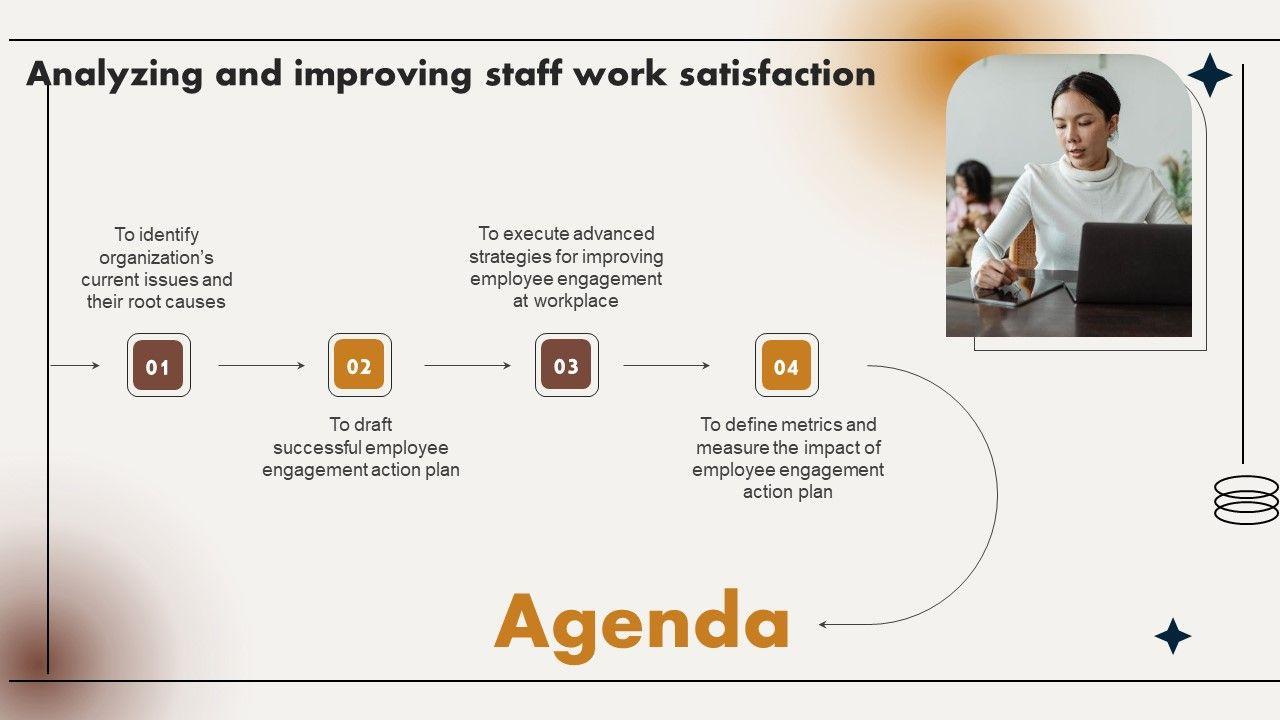 Analyzing and improving staff work satisfaction

To identify organization's current issues and their root causes

01

02

To draft successful employee engagement action plan

To execute advanced strategies for improving employee engagement at workplace

03

04

To define metrics and measure the impact of employee engagement action plan

Agenda